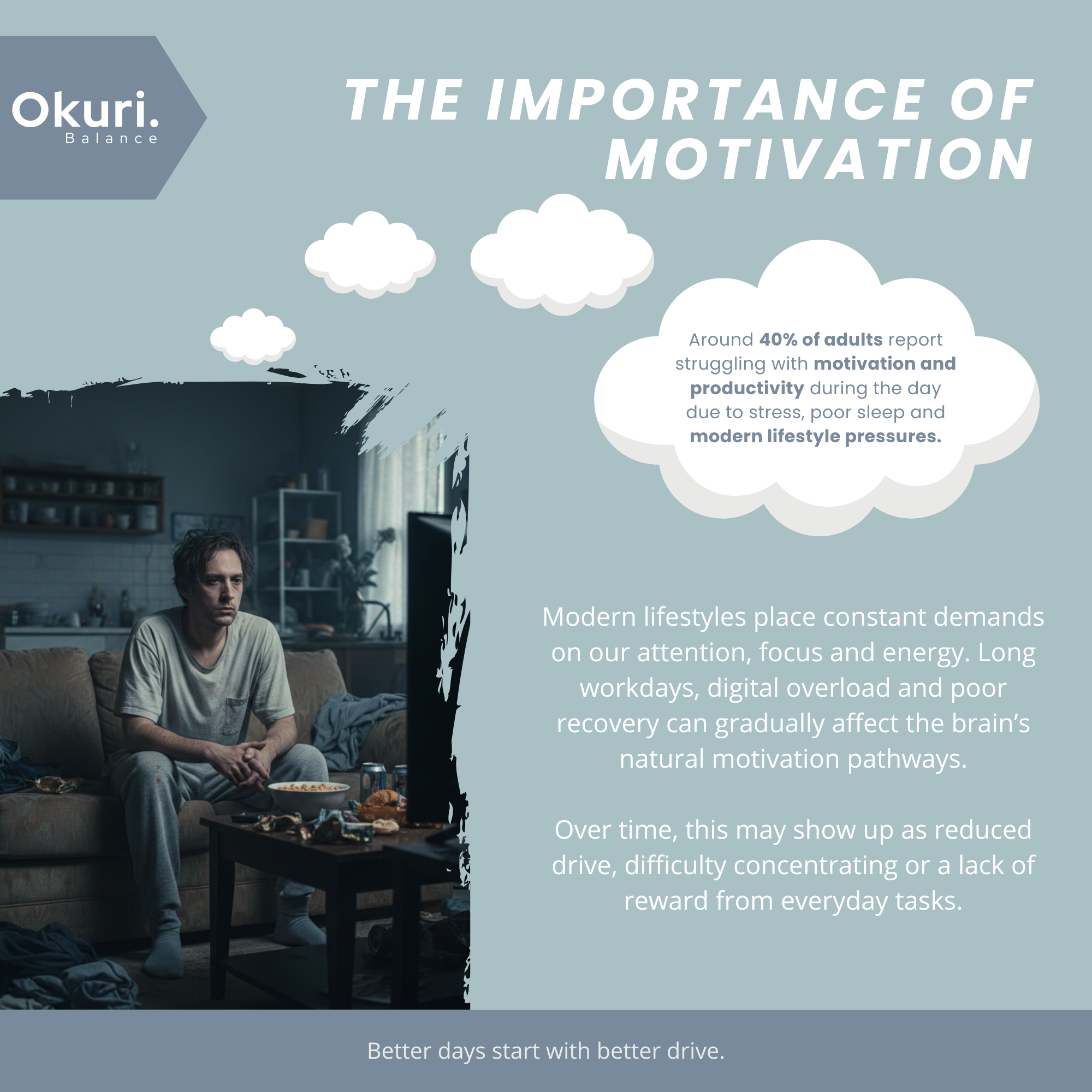 Okuri.
Balance

THE IMPORTANCE OF MOTIVATION

Around 40% of adults report struggling with motivation and productivity during the day due to stress, poor sleep and modern lifestyle pressures.

Modern lifestyles place constant demands on our attention, focus and energy. Long workdays, digital overload and poor recovery can gradually affect the brain's natural motivation pathways.

Over time, this may show up as reduced drive, difficulty concentrating or a lack of reward from everyday tasks.

Better days start with better drive.